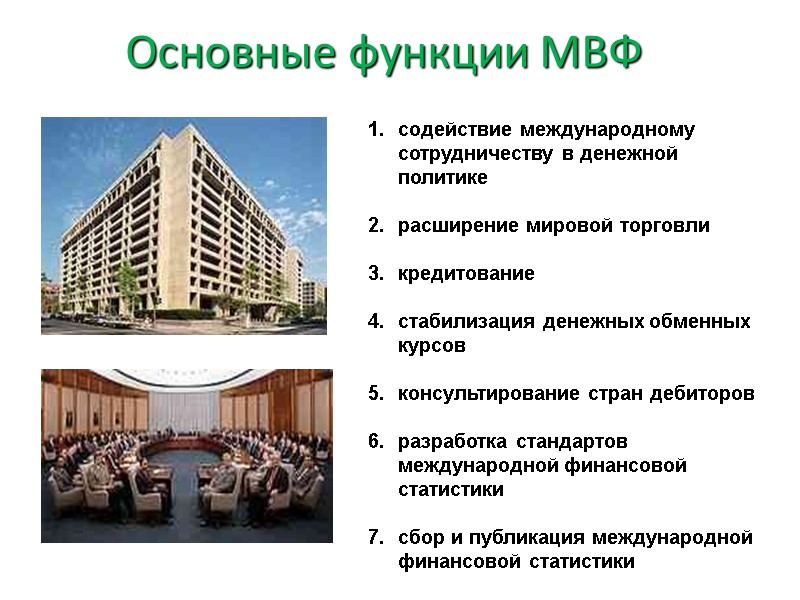 Основные функции МВФ

1. содействие международному сотрудничеству в денежной политике

2. расширение мировой торговли

3. кредитование

4. стабилизация денежных обменных курсов

5. консультирование стран дебиторов

6. разработка стандартов международной финансовой статистики

7. сбор и публикация международной финансовой статистики